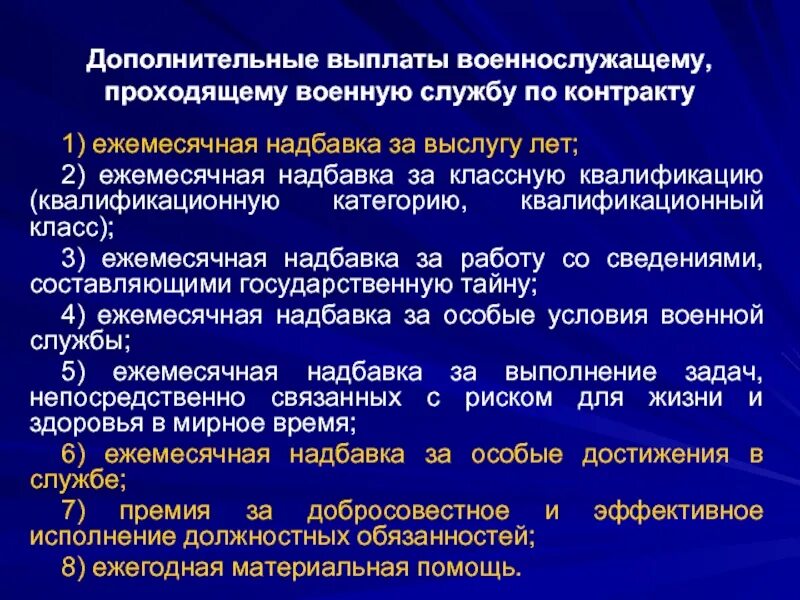 Дополнительные выплаты военнослужащему, проходящему военную службу по контракту

1) ежемесячная надбавка за выслугу лет;

2) ежемесячная надбавка за классную квалификацию (квалификационную категорию, квалификационный класс);

3) ежемесячная надбавка за работу со сведениями, составляющими государственную тайну;

4) ежемесячная надбавка за особые условия военной службы;

5) ежемесячная надбавка за выполнение задач, непосредственно связанных с риском для жизни и здоровья в мирное время;

6) ежемесячная надбавка за особые достижения в службе;

7) премия за добросовестное и эффективное исполнение должностных обязанностей;

8) ежегодная материальная помощь.